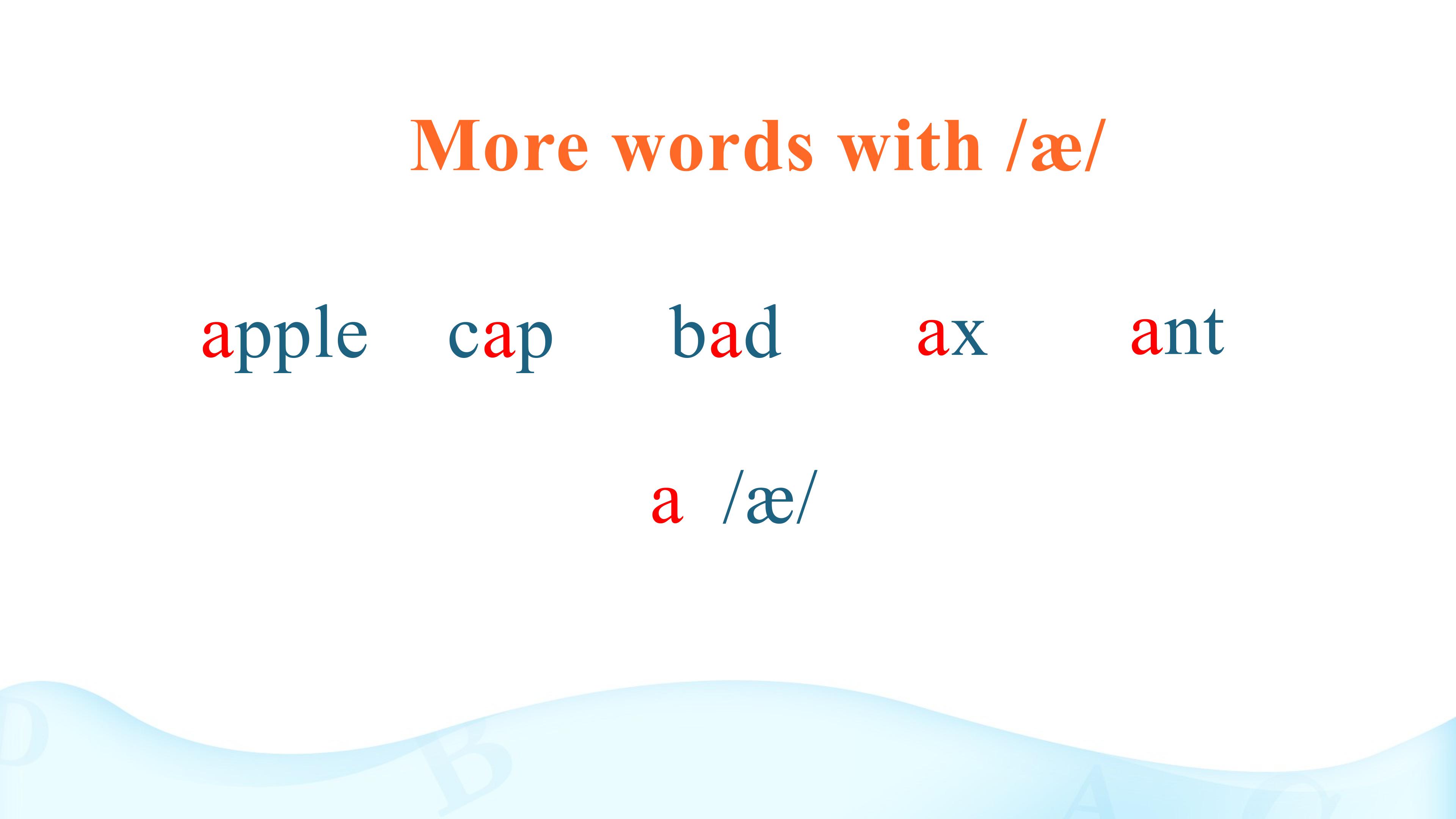 More words with /æ/

apple cap bad ax ant

a /æ/